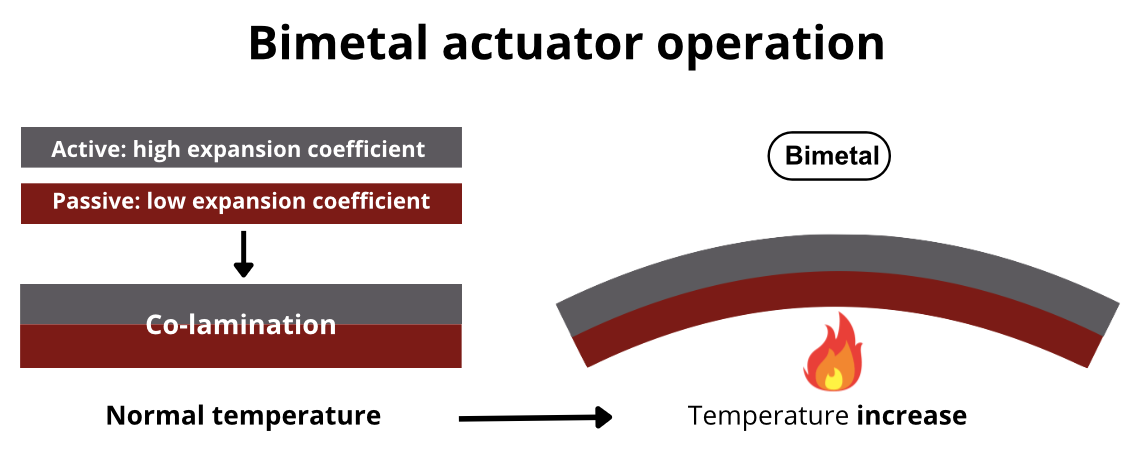 Bimetal actuator operation

Active: high expansion coefficient

Passive: low expansion coefficient

Co-lamination

Normal temperature

Bimetal

Temperature increase